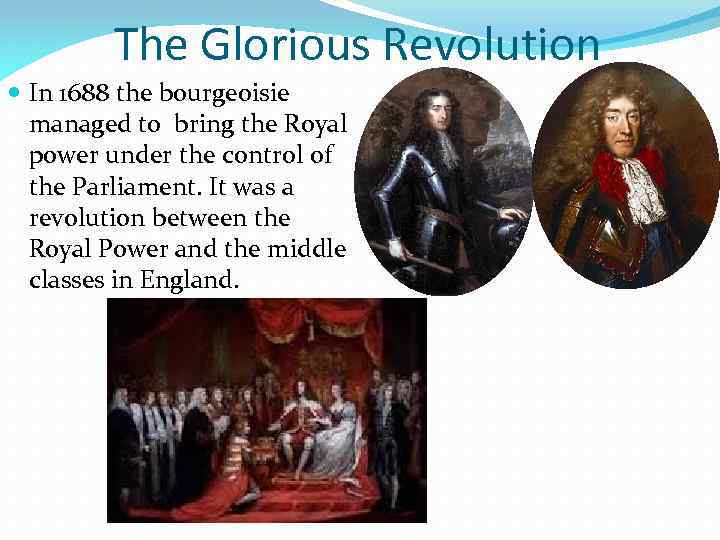 The Glorious Revolution

In 1688 the bourgeoisie managed to bring the Royal power under the control of the Parliament. It was a revolution between the Royal Power and the middle classes in England.